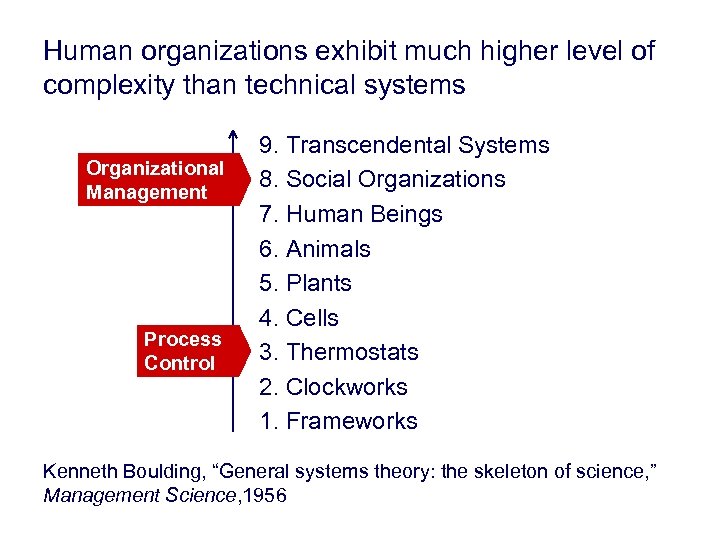 Human organizations exhibit much higher level of complexity than technical systems

Organizational Management

Process Control

9. Transcendental Systems
8. Social Organizations
7. Human Beings
6. Animals
5. Plants
4. Cells
3. Thermostats
2. Clockworks
1. Frameworks

Kenneth Boulding, “General systems theory: the skeleton of science,” Management Science,1956